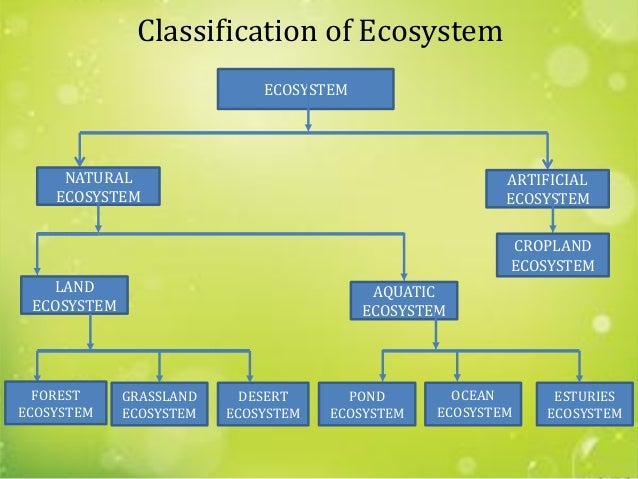 Classification of Ecosystem

ECOSYSTEM

NATURAL ECOSYSTEM

ARTIFICIAL ECOSYSTEM

CROPLAND ECOSYSTEM

LAND ECOSYSTEM

AQUATIC ECOSYSTEM

FOREST ECOSYSTEM

GRASSLAND ECOSYSTEM

DESERT ECOSYSTEM

POND ECOSYSTEM

OCEAN ECOSYSTEM

ESTURIES ECOSYSTEM